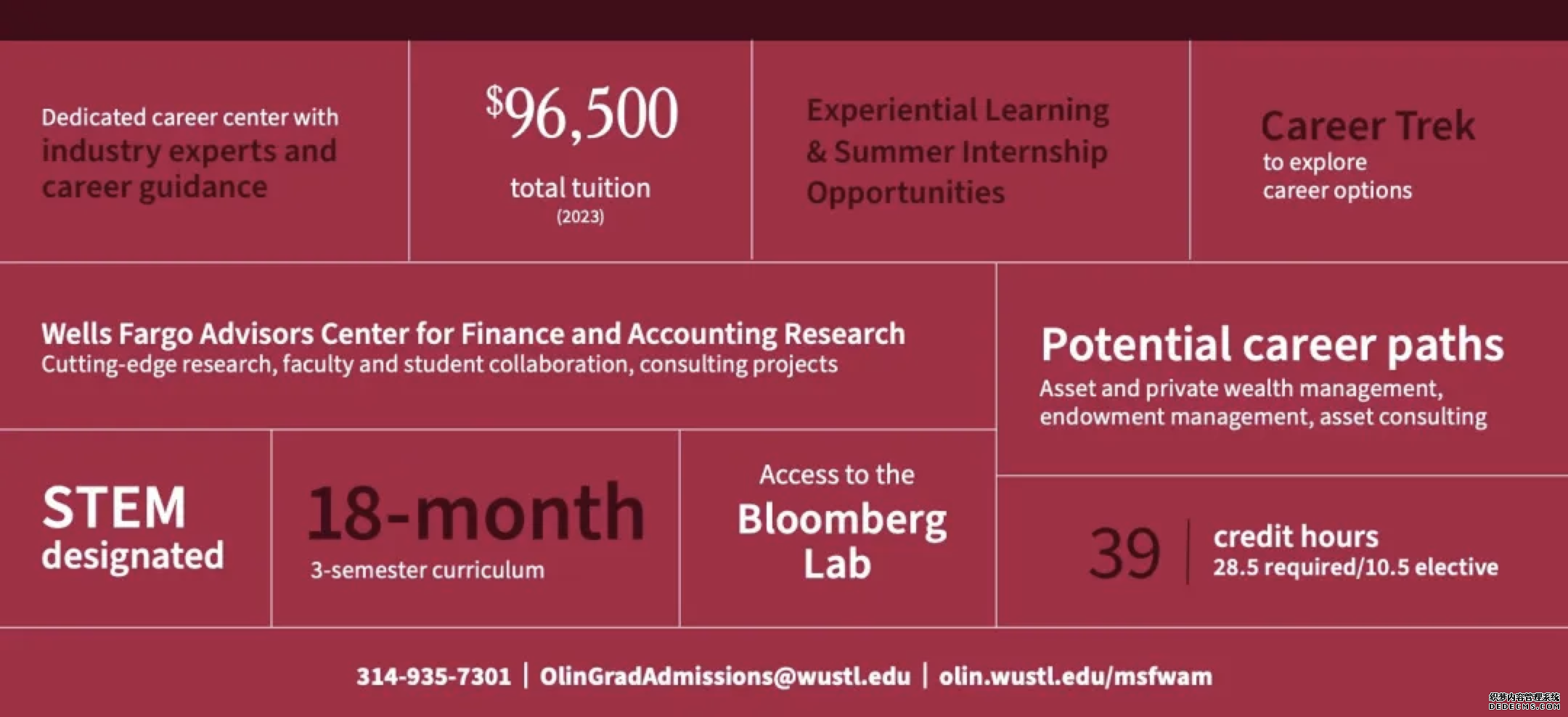 Dedicated career center with industry experts and career guidance

$96,500

total tuition
(2023)

Experiential Learning & Summer Internship Opportunities

Career Trek
to explore career options

Wells Fargo Advisors Center for Finance and Accounting Research
Cutting-edge research, faculty and student collaboration, consulting projects

Potential career paths
Asset and private wealth management, endowment management, asset consulting

STEM
designated

18-month
3-semester curriculum

Access to the
Bloomberg Lab

39 | credit hours
28.5 required/10.5 elective

314-935-7301 | OlinGradAdmissions@wustl.edu | olin.wustl.edu/msfwam

织梦内容管理系统
DEDECMS.COM